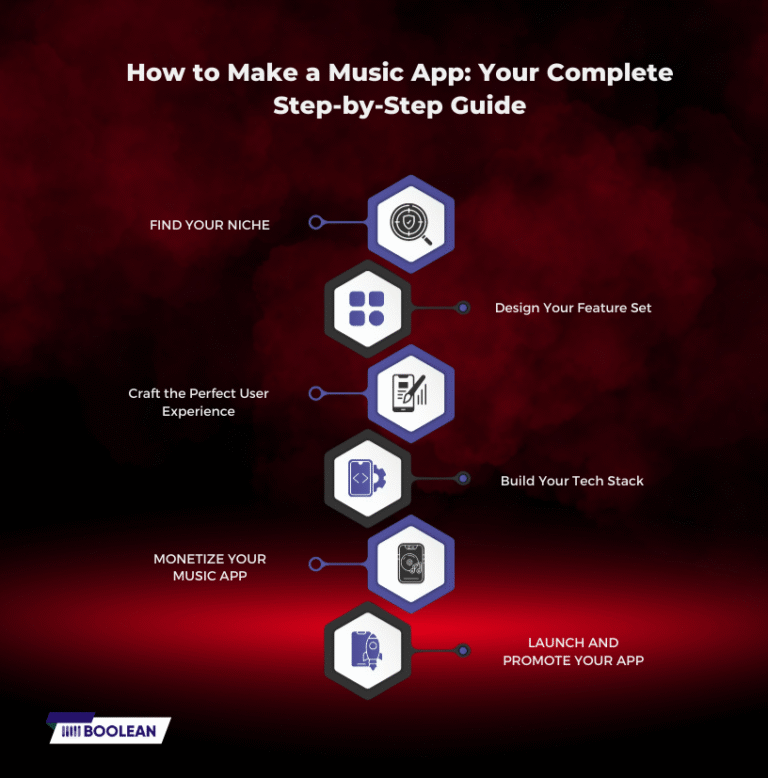 How to Make a Music App: Your Complete Step-by-Step Guide

FIND YOUR NICHE

Design Your Feature Set

Craft the Perfect User Experience

Build Your Tech Stack

MONETIZE YOUR MUSIC APP

LAUNCH AND PROMOTE YOUR APP

BOOLEAN